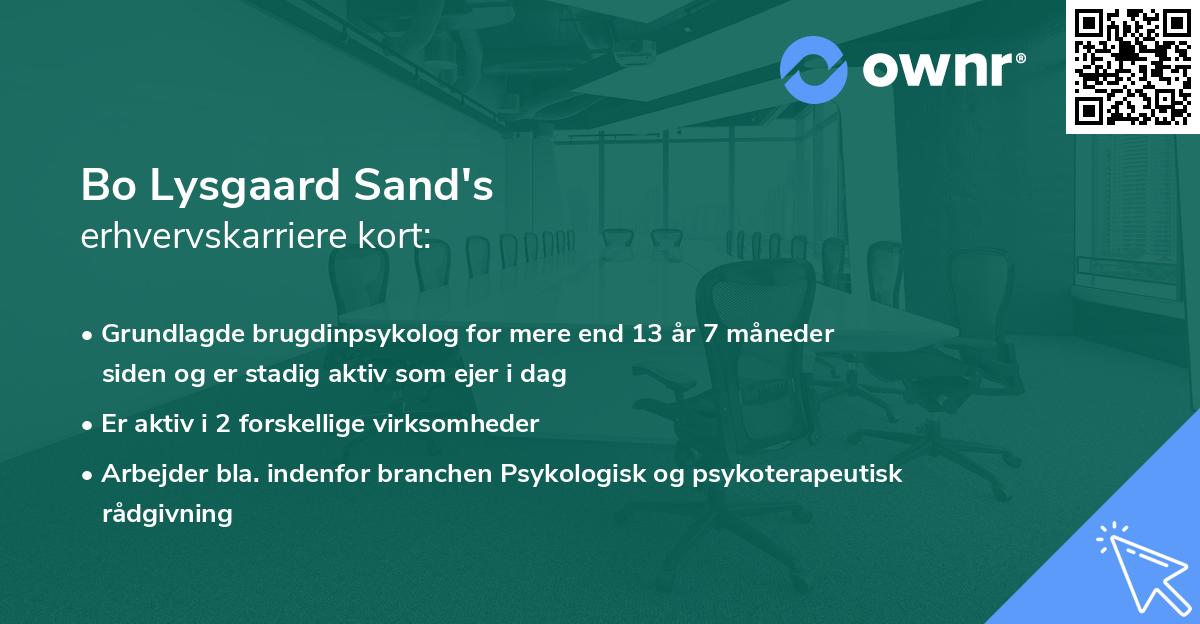 ownr®

Bo Lysgaard Sand's
erhvervskarriere kort:

• Grundlagde brugdinpsykolog for mere end 13 år 7 måneder siden og er stadig aktiv som ejer i dag

• Er aktiv i 2 forskellige virksomheder

• Arbejder bla. indenfor branchen Psykologisk og psykoterapeutisk rådgivning